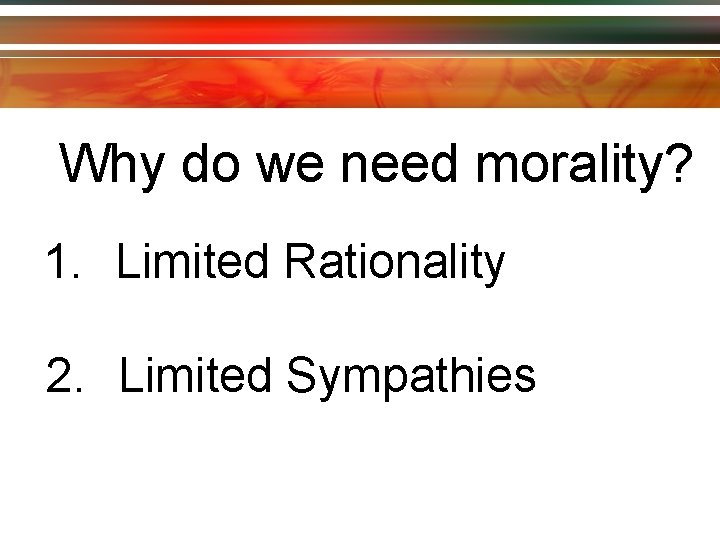 Why do we need morality?

1. Limited Rationality

2. Limited Sympathies